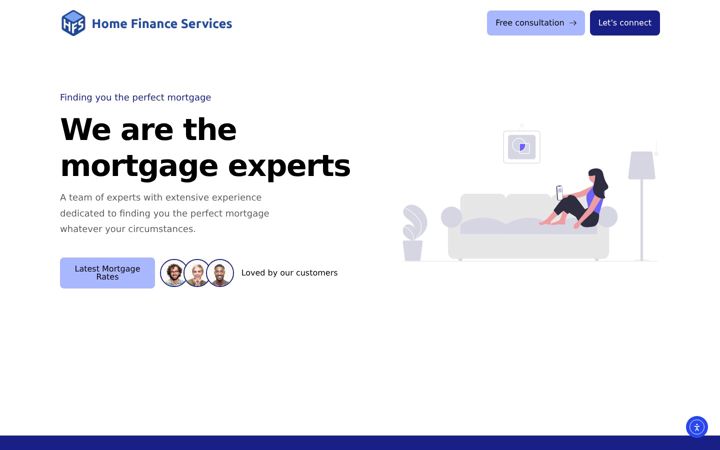 HFS Home Finance Services

Free consultation →

Let's connect

Finding you the perfect mortgage

We are the mortgage experts

A team of experts with extensive experience dedicated to finding you the perfect mortgage whatever your circumstances.

Latest Mortgage Rates

Loved by our customers